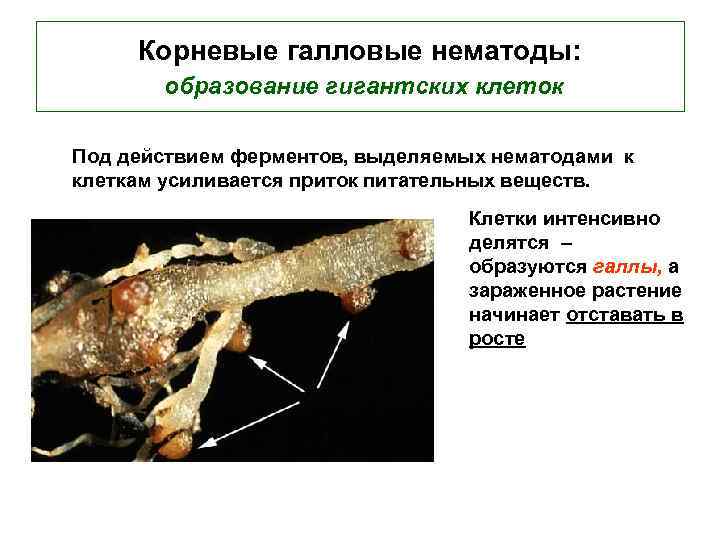 Корневые галловые нематоды:
образование гигантских клеток

Под действием ферментов, выделяемых нематодами к клеткам усиливается приток питательных веществ.

Клетки интенсивно делятся – образуются галлы, а зараженное растение начинает отставать в росте